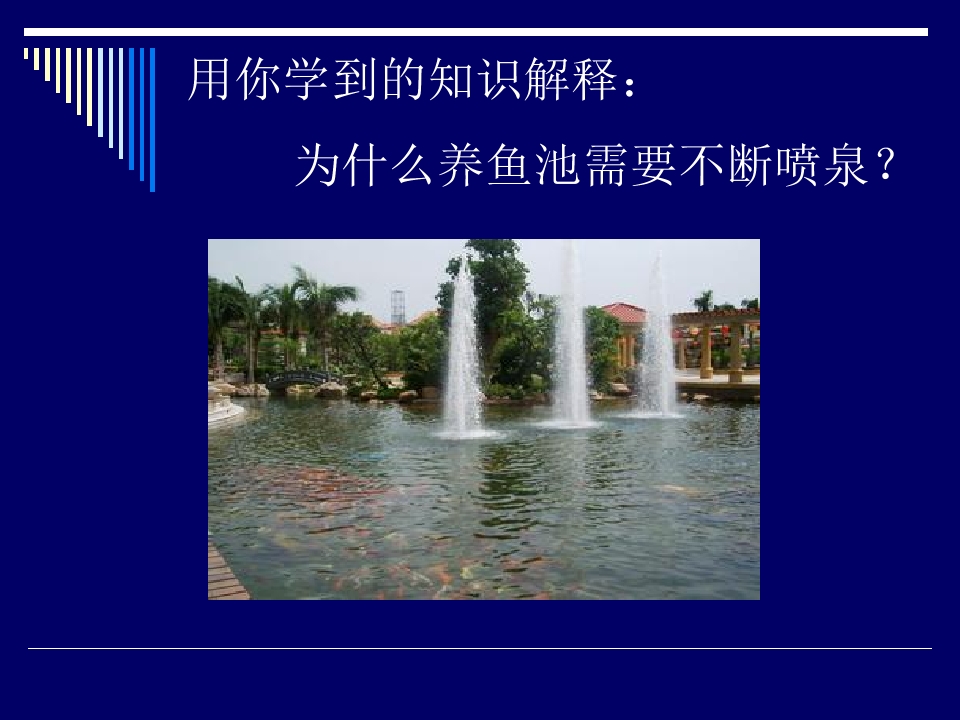 用你学到的知识解释：

为什么养鱼池需要不断喷泉？